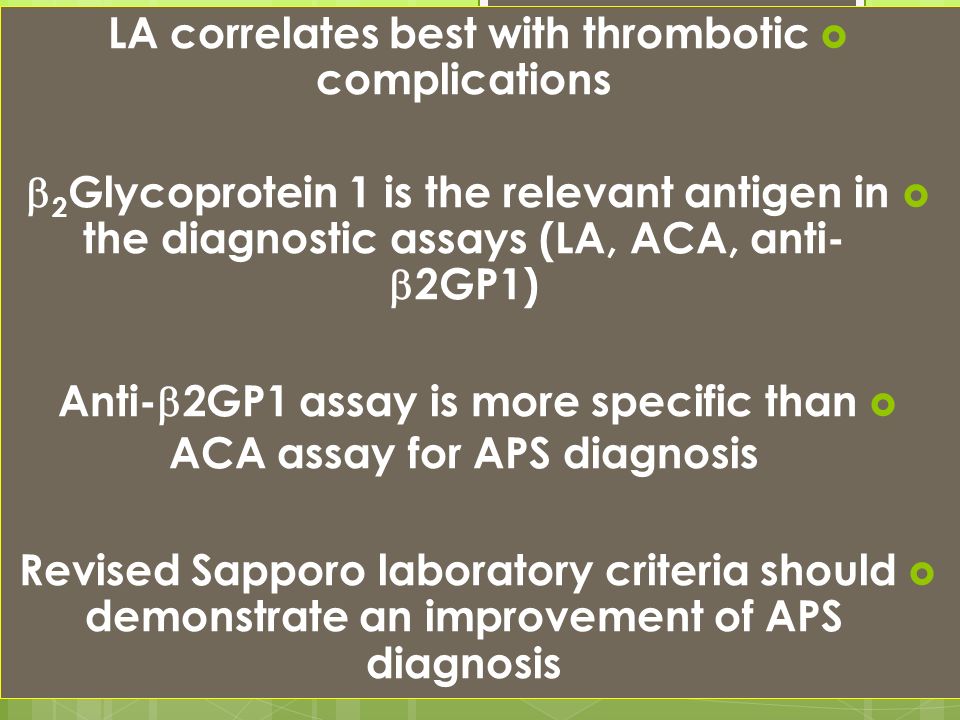 LA correlates best with thrombotic complications

$\beta_2$Glycoprotein 1 is the relevant antigen in the diagnostic assays (LA, ACA, anti-$\beta$2GP1)

Anti-$\beta$2GP1 assay is more specific than ACA assay for APS diagnosis

Revised Sapporo laboratory criteria should demonstrate an improvement of APS diagnosis